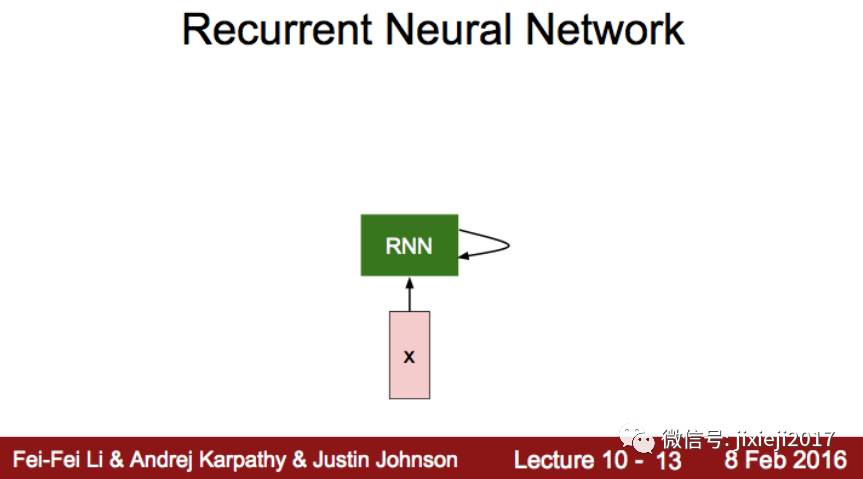 Recurrent Neural Network

RNN

x

微信号: jixieji2017

Fei-Fei Li & Andrej Karpathy & Justin Johnson Lecture 10 - 13 8 Feb 2016